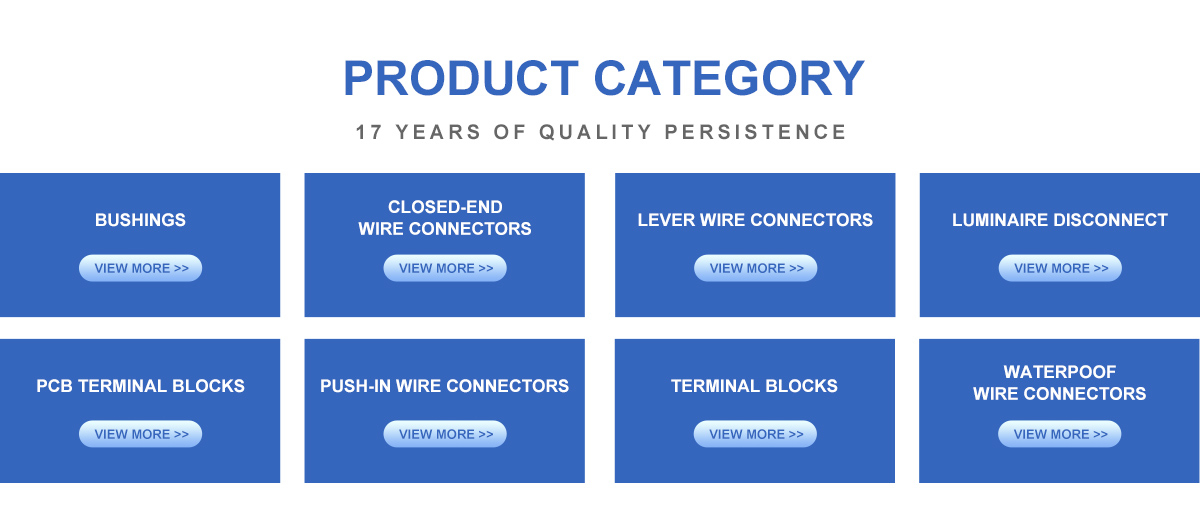 PRODUCT CATEGORY

17 YEARS OF QUALITY PERSISTENCE

BUSHINGS

VIEW MORE >>

CLOSED-END WIRE CONNECTORS

VIEW MORE >>

LEVER WIRE CONNECTORS

VIEW MORE >>

LUMINAIRE DISCONNECT

VIEW MORE >>

PCB TERMINAL BLOCKS

VIEW MORE >>

PUSH-IN WIRE CONNECTORS

VIEW MORE >>

TERMINAL BLOCKS

VIEW MORE >>

WATERPOOF WIRE CONNECTORS

VIEW MORE >>